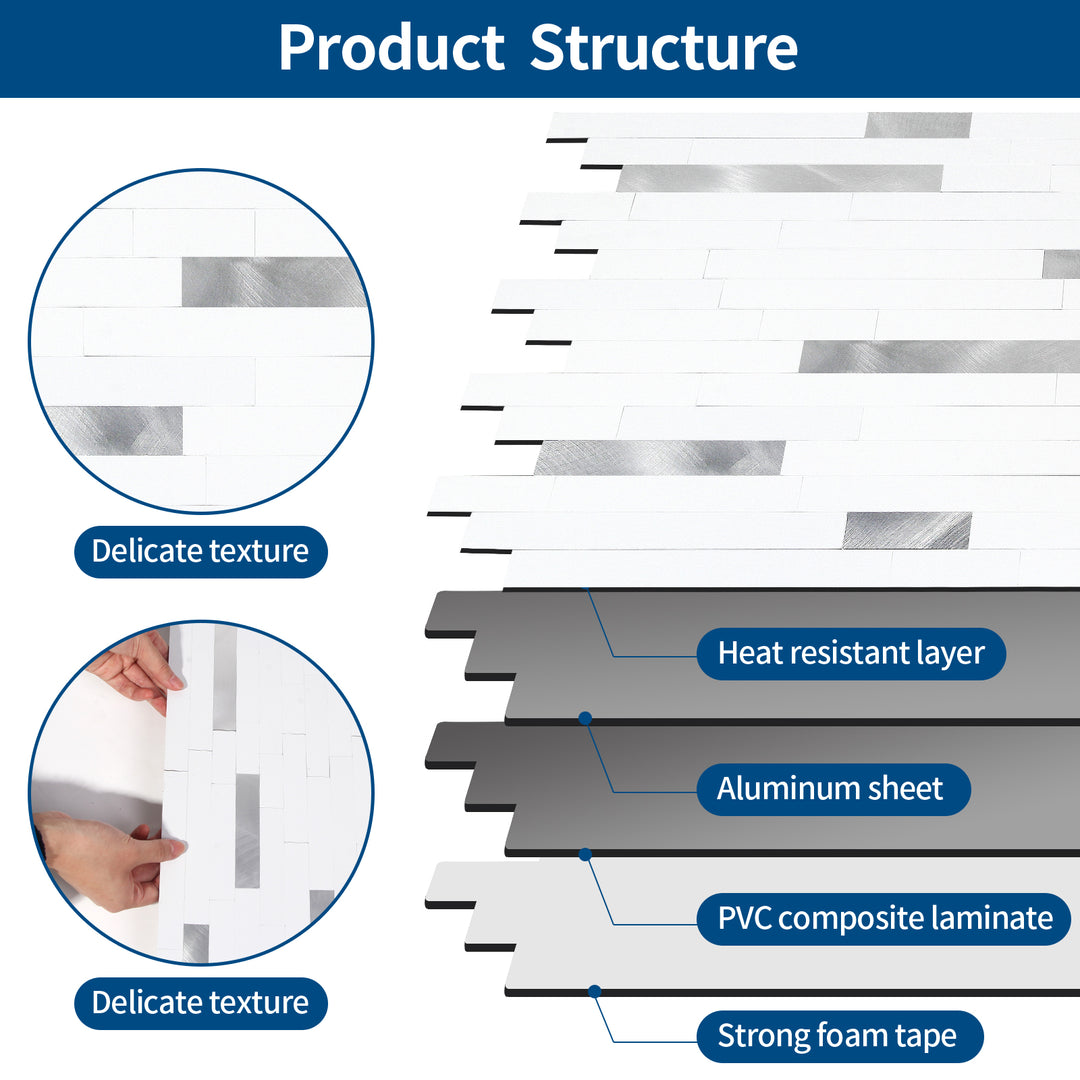 Product Structure

Delicate texture

Delicate texture

Heat resistant layer

Aluminum sheet

PVC composite laminate

Strong foam tape